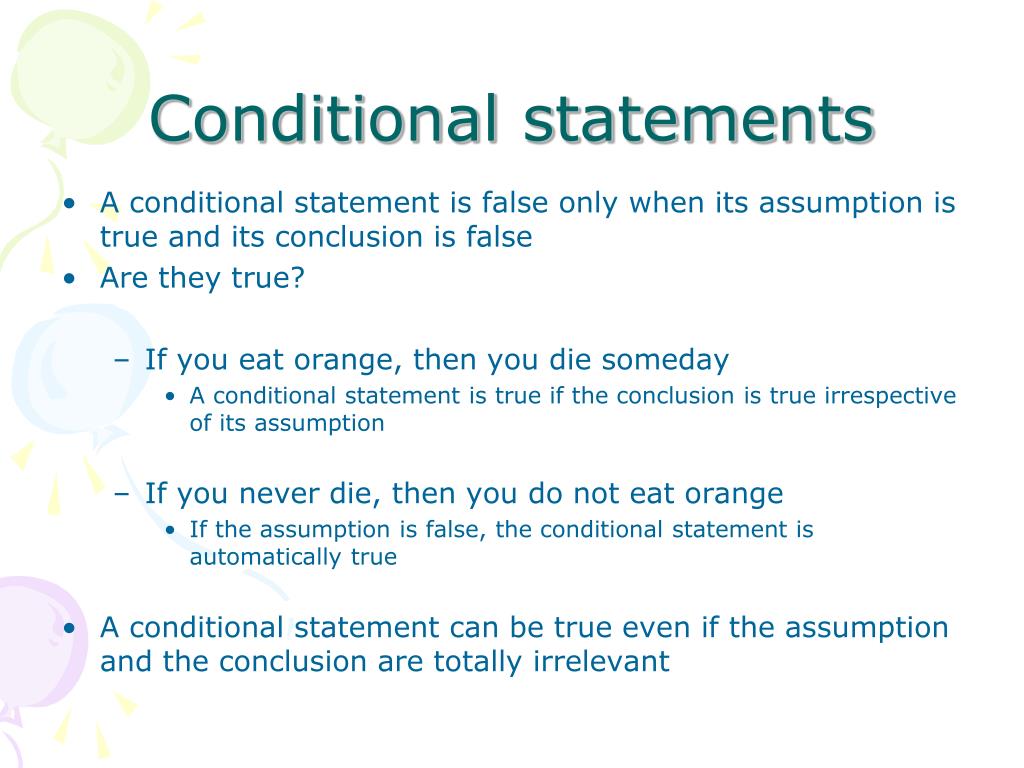 Conditional statements

• A conditional statement is false only when its assumption is true and its conclusion is false
• Are they true?

– If you eat orange, then you die someday
• A conditional statement is true if the conclusion is true irrespective of its assumption

– If you never die, then you do not eat orange
• If the assumption is false, the conditional statement is automatically true

• A conditional statement can be true even if the assumption and the conclusion are totally irrelevant